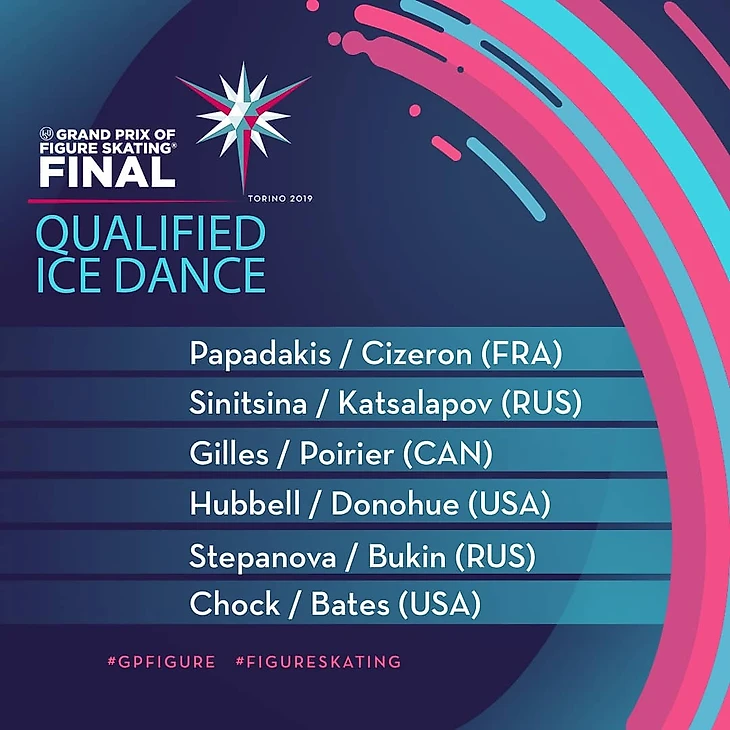 GRAND PRIX OF FIGURE SKATING® FINAL

TORINO 2019

QUALIFIED ICE DANCE

Papadakis / Cizeron (FRA)

Sinitsina / Katsalapov (RUS)

Gilles / Poirier (CAN)

Hubbell / Donohue (USA)

Stepanova / Bukin (RUS)

Chock / Bates (USA)

#GPFIGURE #FIGURESKATING